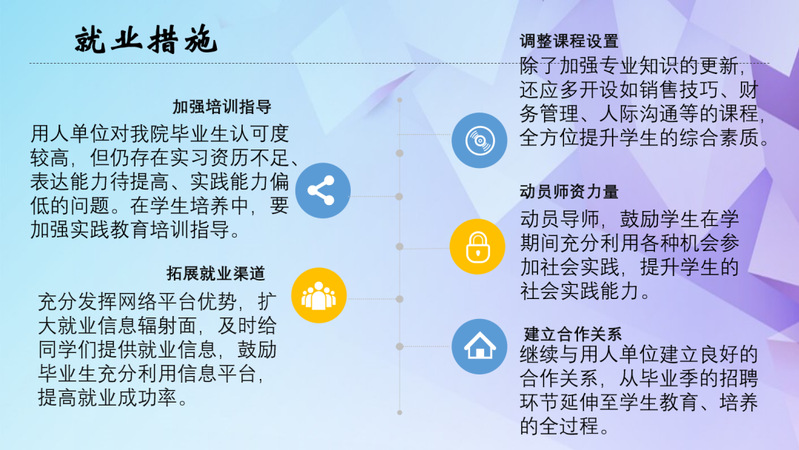 就业措施

加强培训指导

用人单位对我院毕业生认可度较高，但仍存在实习资历不足、表达能力待提高、实践能力偏低的问题。在学生培养中，要加强实践教育培训指导。

拓展就业渠道

充分发挥网络平台优势，扩大就业信息辐射面，及时给同学们提供就业信息，鼓励毕业生充分利用信息平台，提高就业成功率。

调整课程设置

除了加强专业知识的更新，还应多开设如销售技巧、财务管理、人际沟通等的课程，全方位提升学生的综合素质。

动员师资力量

动员导师，鼓励学生在学期间充分利用各种机会参加社会实践，提升学生的社会实践能力。

建立合作关系

继续与用人单位建立良好的合作关系，从毕业季的招聘环节延伸至学生教育、培养的全过程。